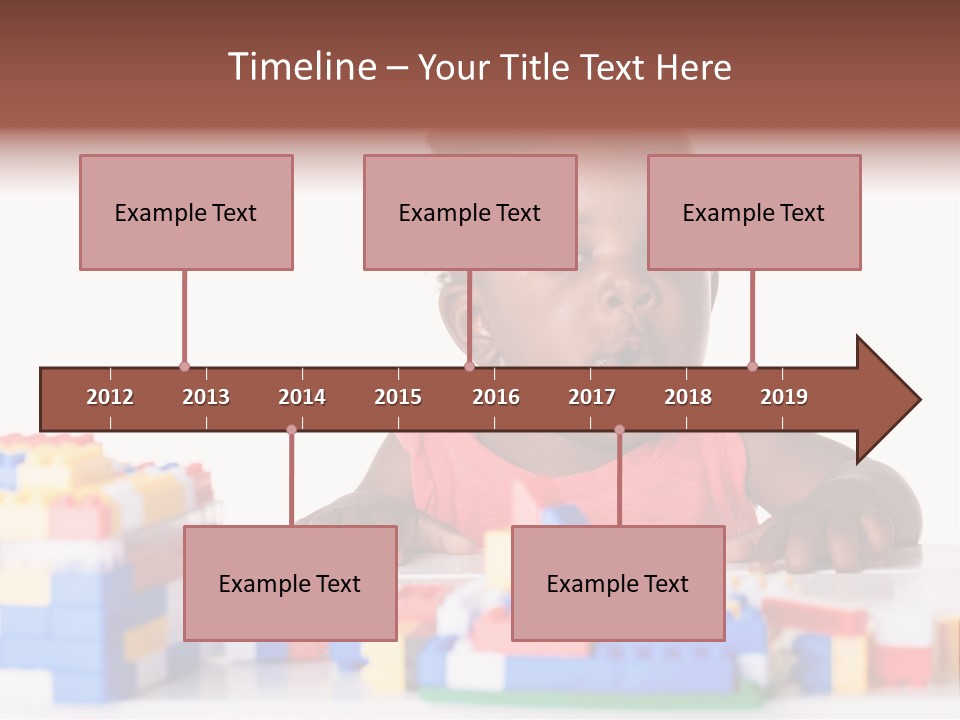 Timeline – Your Title Text Here

Example Text

Example Text

Example Text

2012 2013 2014 2015 2016 2017 2018 2019

Example Text

Example Text